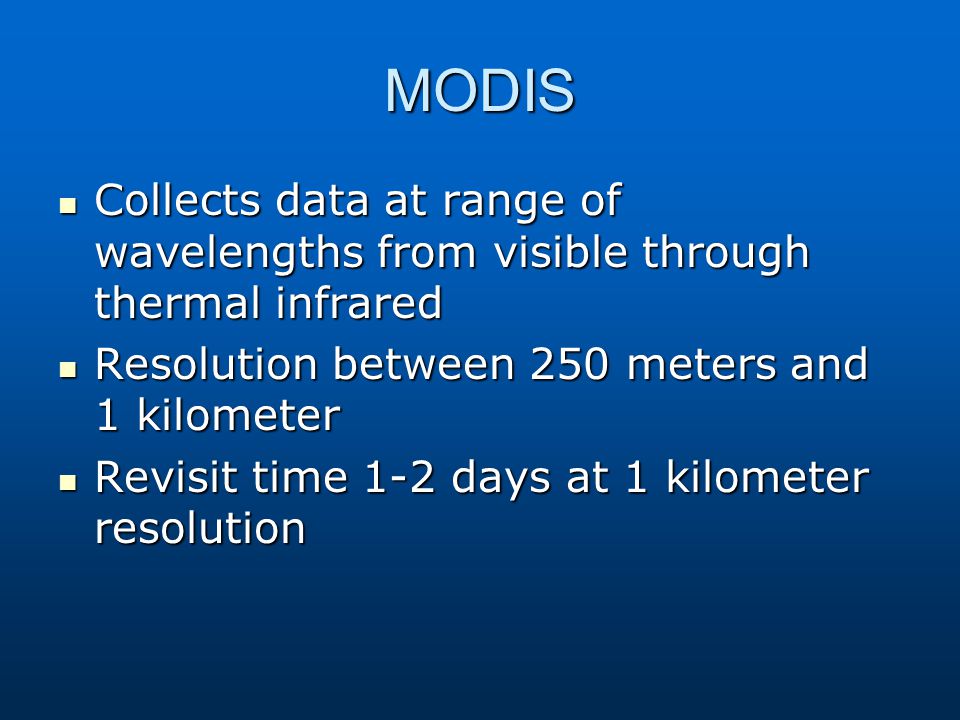 MODIS

- Collects data at range of wavelengths from visible through thermal infrared
- Resolution between 250 meters and 1 kilometer
- Revisit time 1-2 days at 1 kilometer resolution